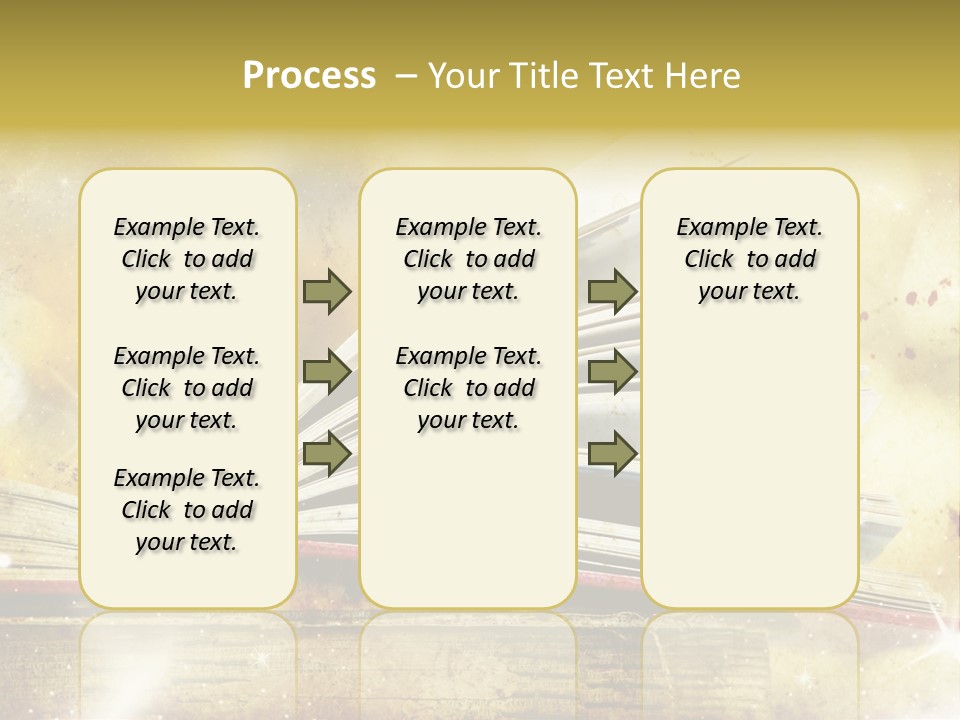 Process – Your Title Text Here

Example Text. Click to add your text.

Example Text. Click to add your text.

Example Text. Click to add your text.

Example Text. Click to add your text.

Example Text. Click to add your text.

Example Text. Click to add your text.